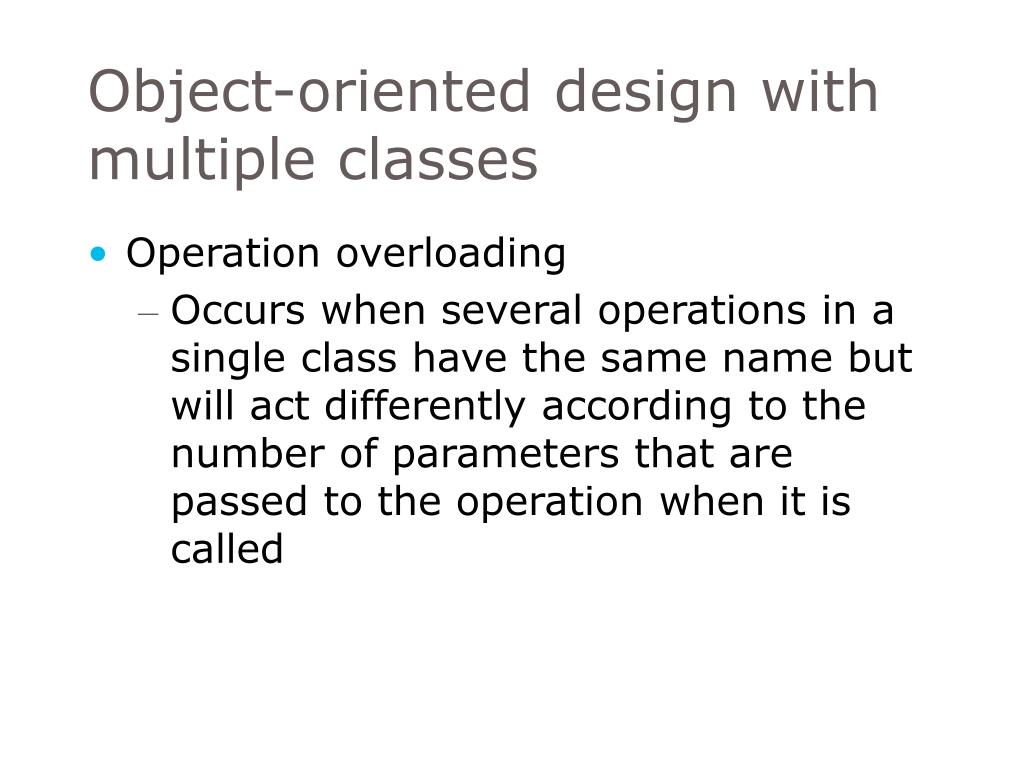 Object-oriented design with multiple classes

• Operation overloading
– Occurs when several operations in a single class have the same name but will act differently according to the number of parameters that are passed to the operation when it is called